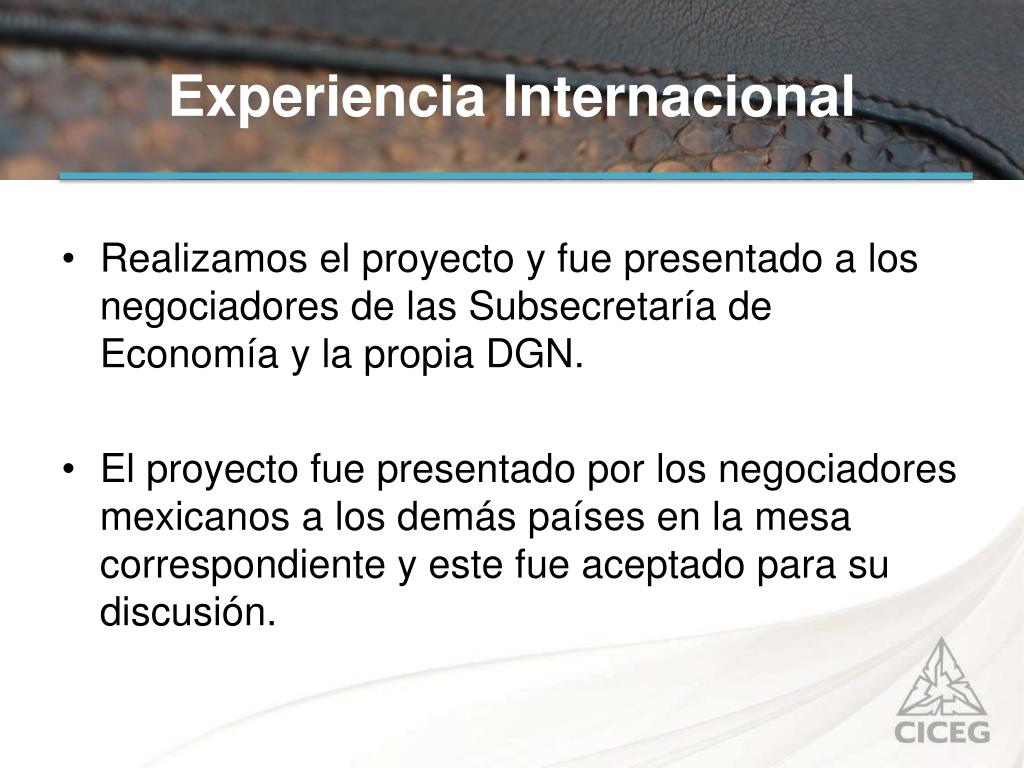 Experiencia Internacional

• Realizamos el proyecto y fue presentado a los negociadores de las Subsecretaría de Economía y la propia DGN.

• El proyecto fue presentado por los negociadores mexicanos a los demás países en la mesa correspondiente y este fue aceptado para su discusión.

CICEG